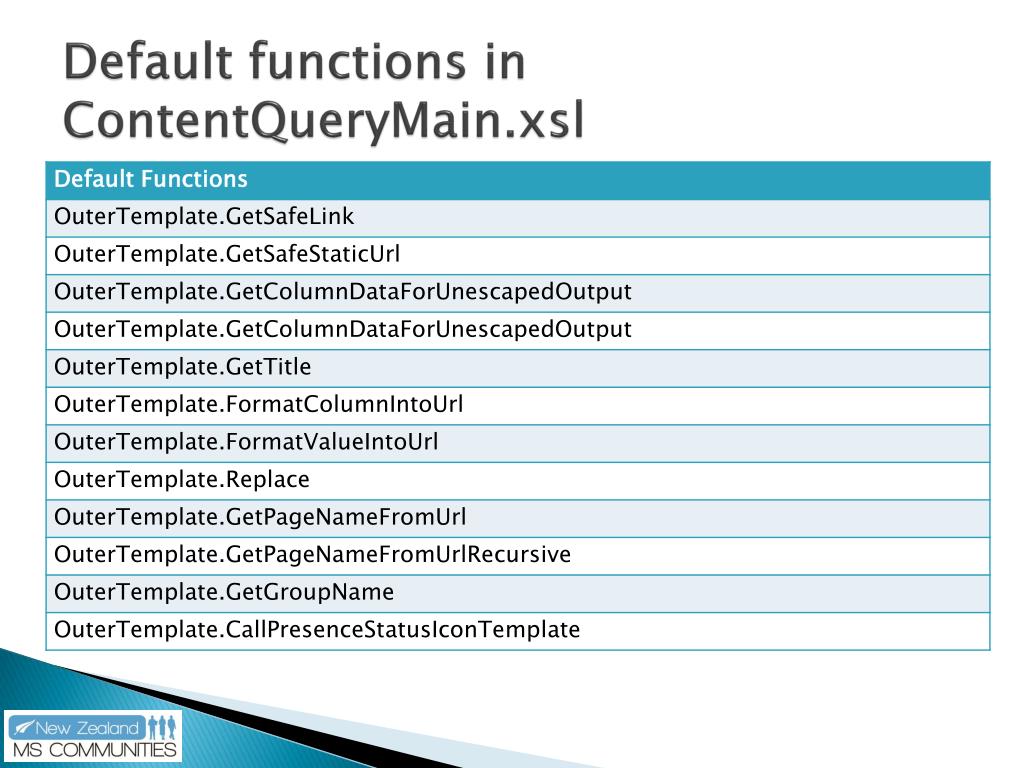 Default functions in ContentQueryMain.xsl

| Default Functions |
|---|
| OuterTemplate.GetSafeLink |
| OuterTemplate.GetSafeStaticUrl |
| OuterTemplate.GetColumnDataForUnescapedOutput |
| OuterTemplate.GetColumnDataForUnescapedOutput |
| OuterTemplate.GetTitle |
| OuterTemplate.FormatColumnIntoUrl |
| OuterTemplate.FormatValueIntoUrl |
| OuterTemplate.Replace |
| OuterTemplate.GetPageNameFromUrl |
| OuterTemplate.GetPageNameFromUrlRecursive |
| OuterTemplate.GetGroupName |
| OuterTemplate.CallPresenceStatusIconTemplate |

New Zealand MS COMMUNITIES